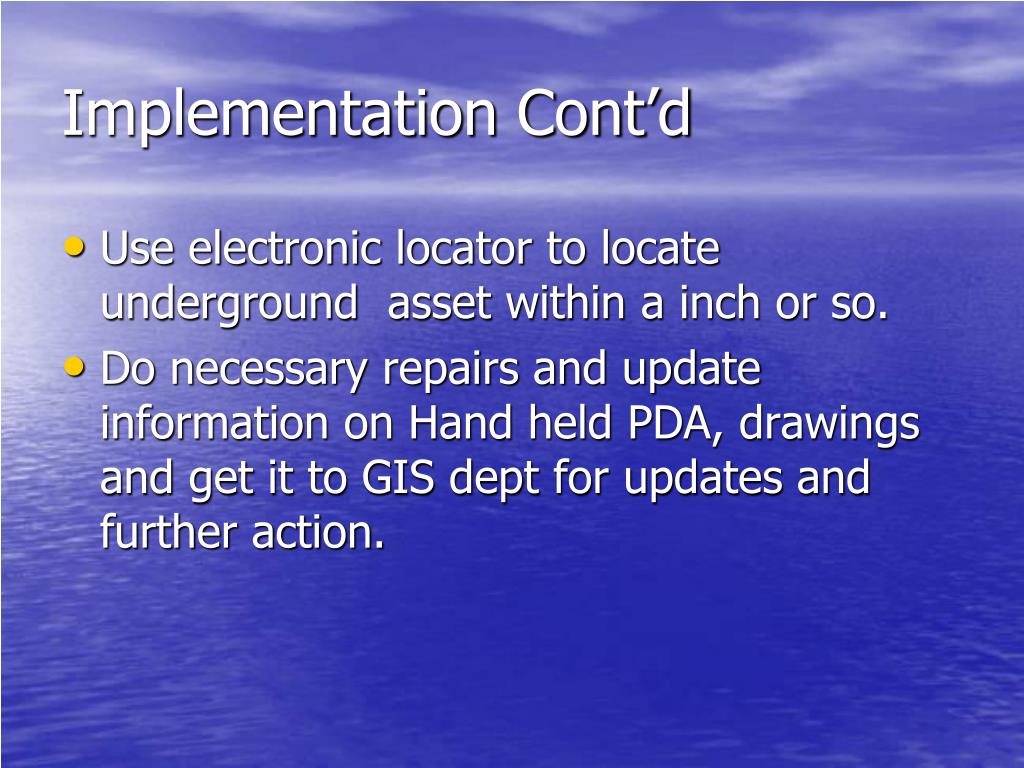 Implementation Cont’d

• Use electronic locator to locate underground  asset within a inch or so.
• Do necessary repairs and update information on Hand held PDA, drawings and get it to GIS dept for updates and further action.